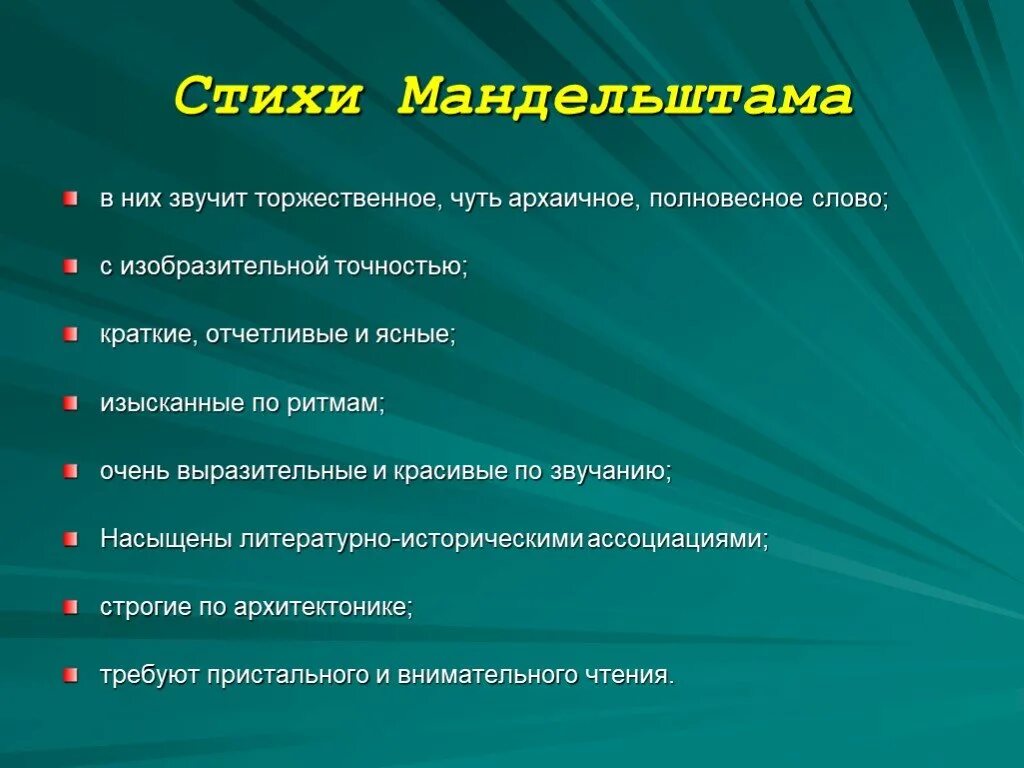 Стихи Мандельштама

в них звучит торжественное, чуть архаичное, полновесное слово;

с изобразительной точностью;

краткие, отчетливые и ясные;

изысканные по ритмам;

очень выразительные и красивые по звучанию;

Насыщены литературно-историческими ассоциациями;

строгие по архитектонике;

требуют пристального и внимательного чтения.